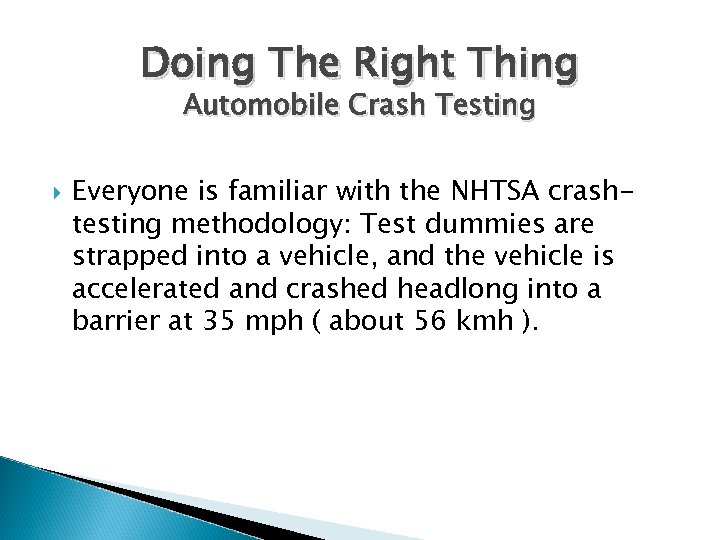 Doing The Right Thing
Automobile Crash Testing

Everyone is familiar with the NHTSA crash-testing methodology: Test dummies are strapped into a vehicle, and the vehicle is accelerated and crashed headlong into a barrier at 35 mph ( about 56 kmh ).